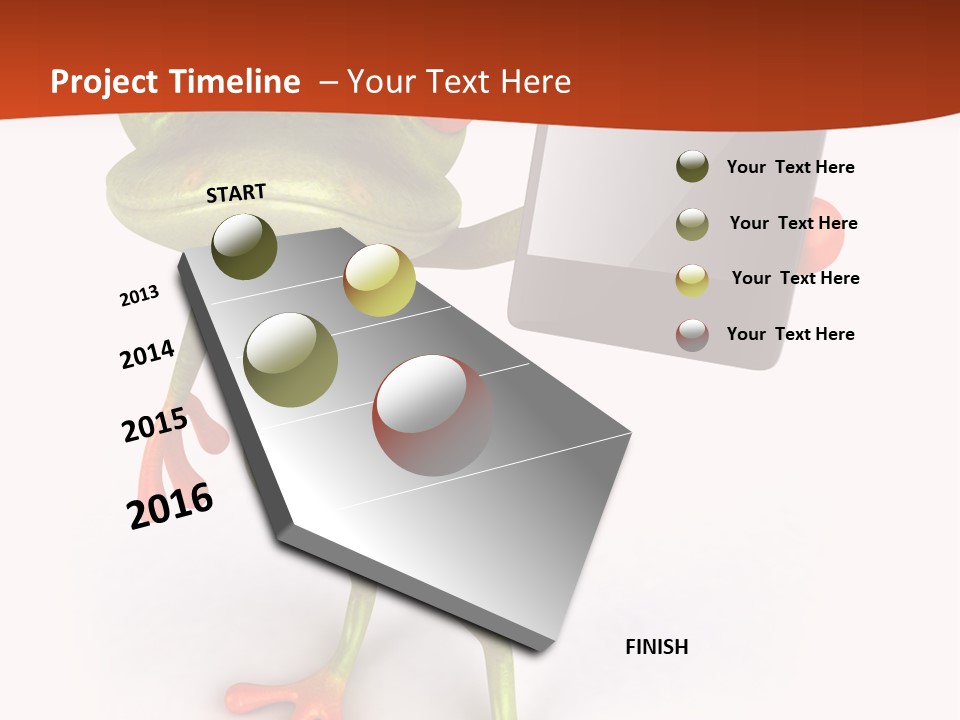 Project Timeline – Your Text Here

START

2013

2014

2015

2016

FINISH

Your Text Here

Your Text Here

Your Text Here

Your Text Here